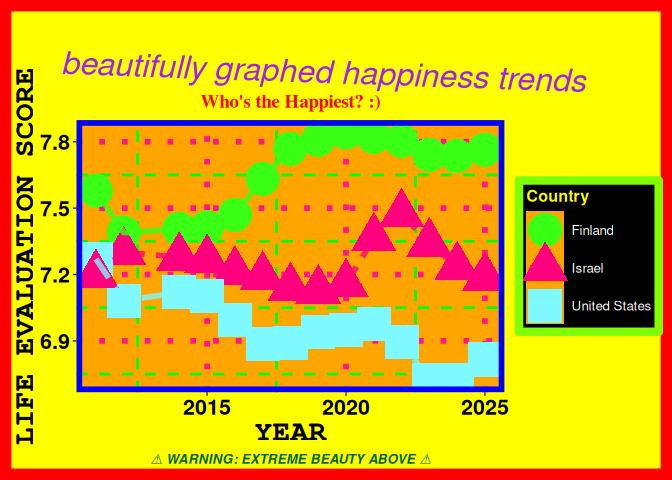 beautifully graphed happiness trends

Who's the Happiest? :)

LIFE EVALUATION SCORE

7.8
7.5
7.2
6.9

2015
2020
2025

YEAR

Country
Finland
Israel
United States

⚠ WARNING: EXTREME BEAUTY ABOVE ⚠